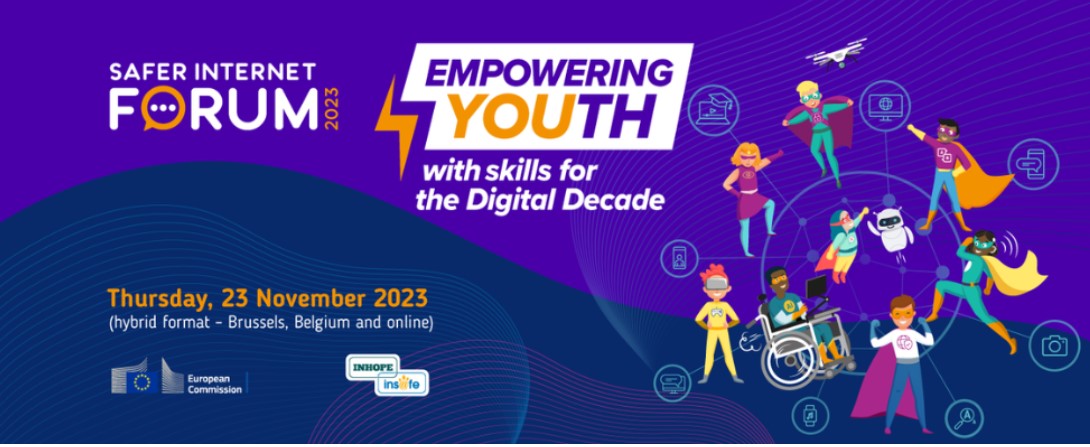 SAFER INTERNET
FORUM 2023

EMPOWERING YOUTH
with skills for the Digital Decade

Thursday, 23 November 2023
(hybrid format - Brussels, Belgium and online)

European Commission

INHOPE
insafe